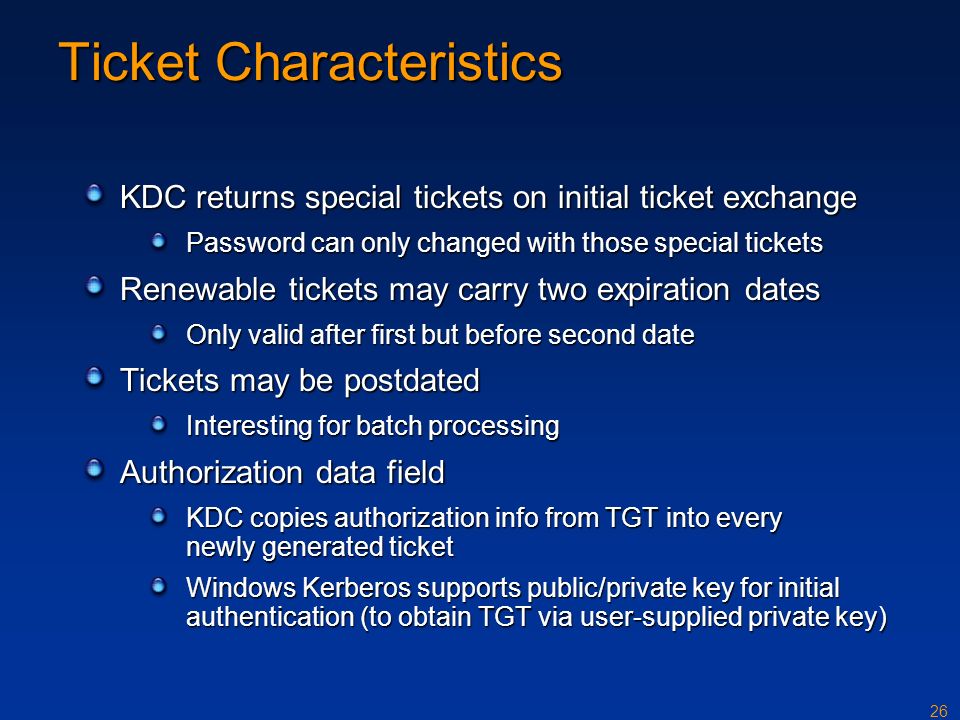 Ticket Characteristics

KDC returns special tickets on initial ticket exchange

Password can only changed with those special tickets

Renewable tickets may carry two expiration dates

Only valid after first but before second date

Tickets may be postdated

Interesting for batch processing

Authorization data field

KDC copies authorization info from TGT into every newly generated ticket

Windows Kerberos supports public/private key for initial authentication (to obtain TGT via user-supplied private key)

26